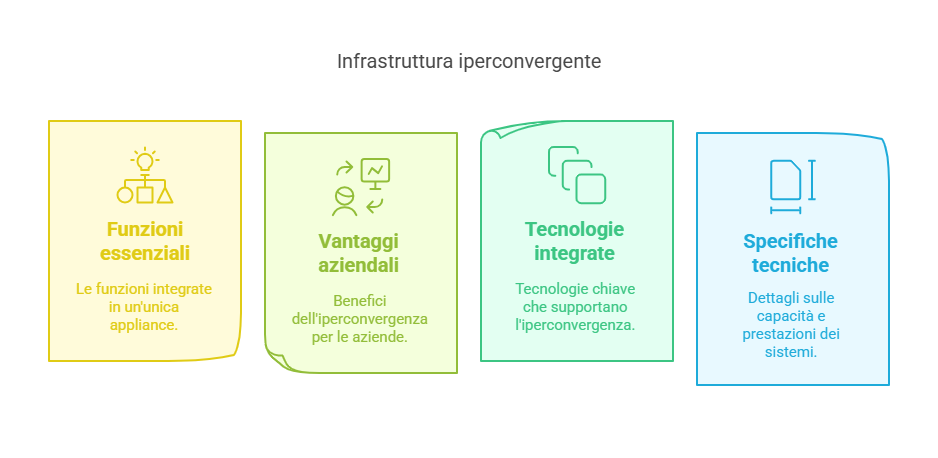 Infrastruttura iperconvergente

Funzioni essenziali

Le funzioni integrate in un'unica appliance.

Vantaggi aziendali

Benefici dell'iperconvergenza per le aziende.

Tecnologie integrate

Tecnologie chiave che supportano l'iperconvergenza.

Specifiche tecniche

Dettagli sulle capacità e prestazioni dei sistemi.